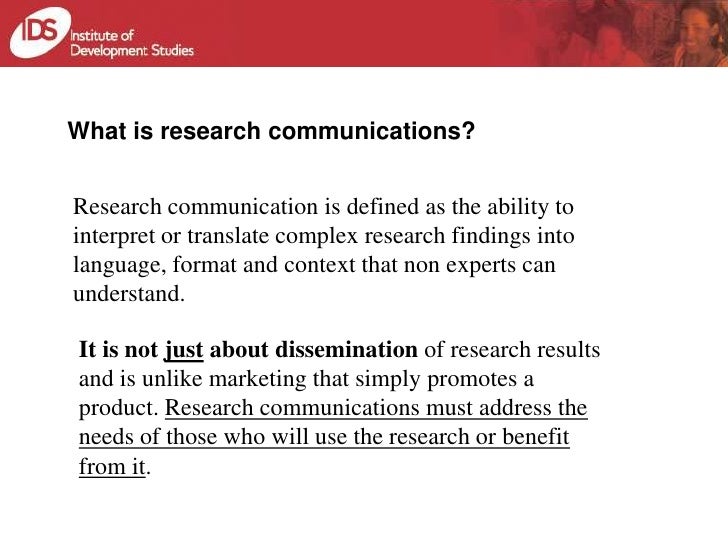 IDS Institute of Development Studies

What is research communications?

Research communication is defined as the ability to interpret or translate complex research findings into language, format and context that non experts can understand.

It is not just about dissemination of research results and is unlike marketing that simply promotes a product. Research communications must address the needs of those who will use the research or benefit from it.